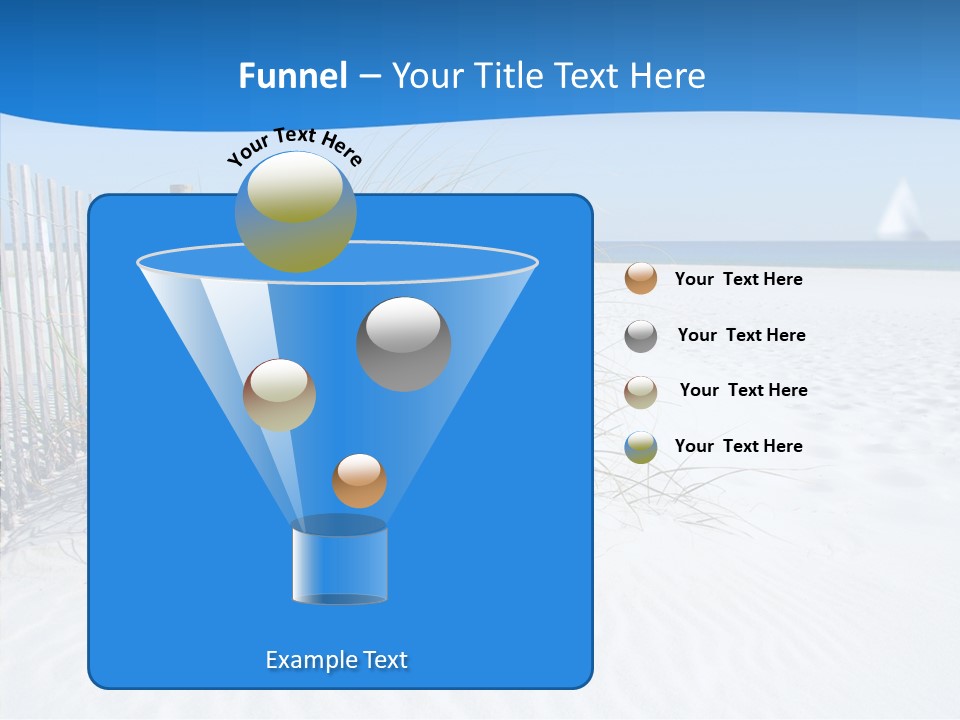 Funnel – Your Title Text Here

Your Text Here

Your Text Here

Your Text Here

Your Text Here

Your Text Here

Example Text